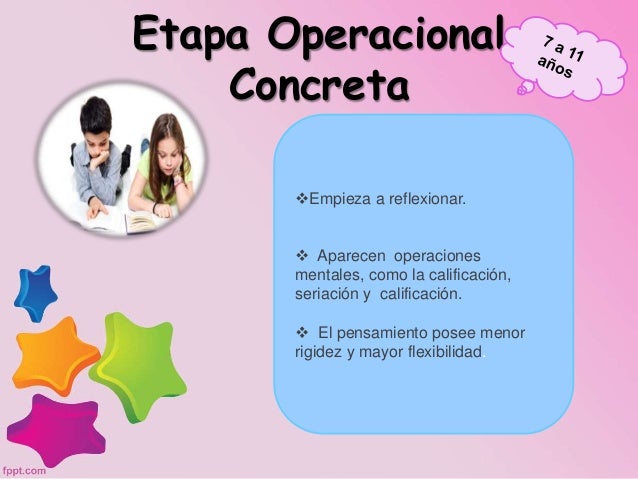 Etapa Operacional Concreta

7 a 11 años

❖Empieza a reflexionar.

❖ Aparecen operaciones mentales, como la calificación, seriación y calificación.

❖ El pensamiento posee menor rigidez y mayor flexibilidad.

fppt.com